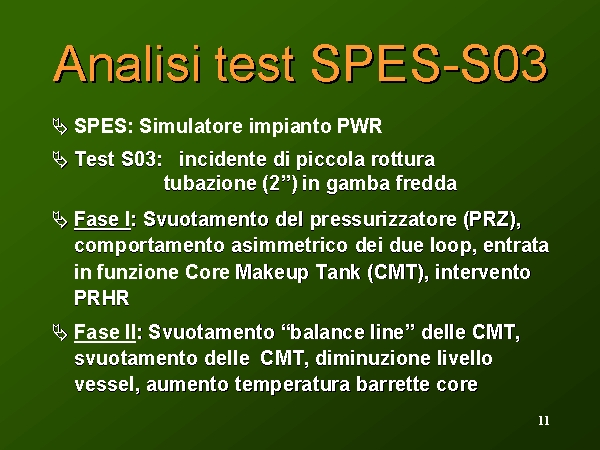 Analisi test SPES-S03

SPES: Simulatore impianto PWR

Test S03: incidente di piccola rottura tubazione (2”) in gamba fredda

Fase I: Svuotamento del pressurizzatore (PRZ), comportamento asimmetrico dei due loop, entrata in funzione Core Makeup Tank (CMT), intervento PRHR

Fase II: Svuotamento “balance line” delle CMT, svuotamento delle CMT, diminuzione livello vessel, aumento temperatura barrette core

11